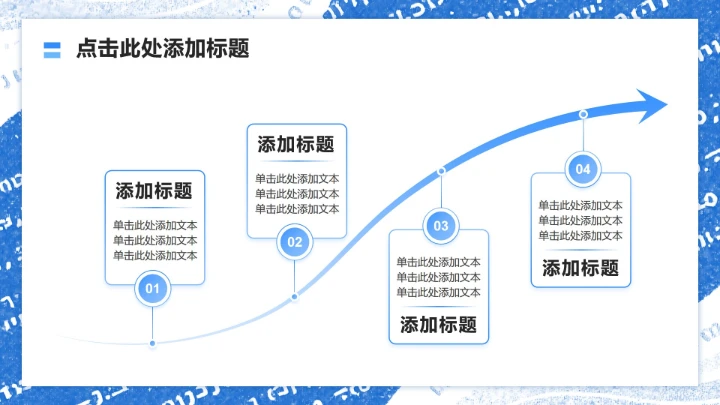 点击此处添加标题

添加标题

单击此处添加文本
单击此处添加文本
单击此处添加文本

01

添加标题

单击此处添加文本
单击此处添加文本
单击此处添加文本

02

03

单击此处添加文本
单击此处添加文本
单击此处添加文本

添加标题

04

单击此处添加文本
单击此处添加文本
单击此处添加文本

添加标题